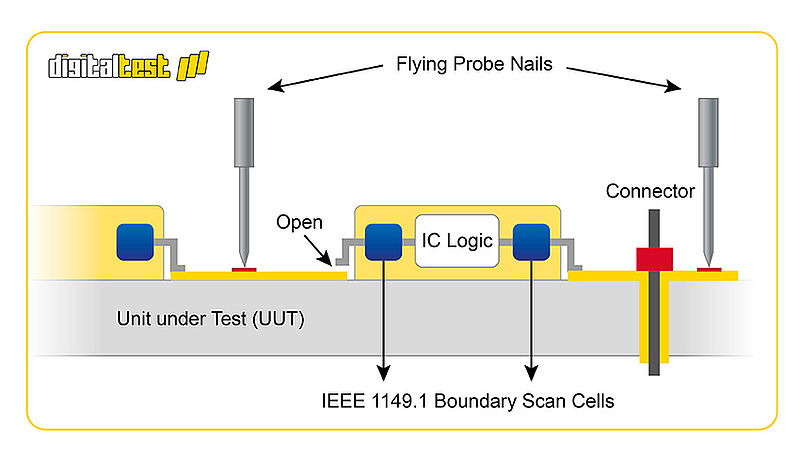 digitaltest

Flying Probe Nails

Connector

Open

IC Logic

Unit under Test (UUT)

IEEE 1149.1 Boundary Scan Cells